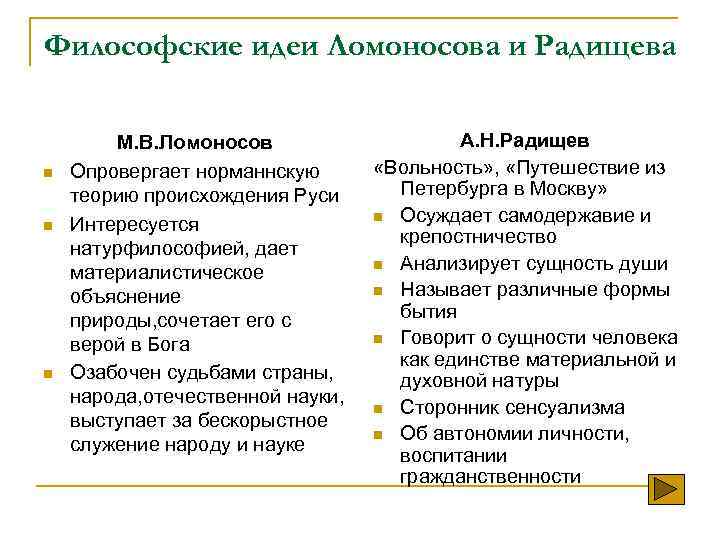 Философские идеи Ломоносова и Радищева

М.В.Ломоносов

Опровергает норманнскую теорию происхождения Руси

Интересуется натурфилософией, дает материалистическое объяснение природы,сочетает его с верой в Бога

Озабочен судьбами страны, народа,отечественной науки, выступает за бескорыстное служение народу и науке

А.Н.Радищев

«Вольность», «Путешествие из Петербурга в Москву»

Осуждает самодержавие и крепостничество

Анализирует сущность души

Называет различные формы бытия

Говорит о сущности человека как единстве материальной и духовной натуры

Сторонник сенсуализма

Об автономии личности, воспитании гражданственности